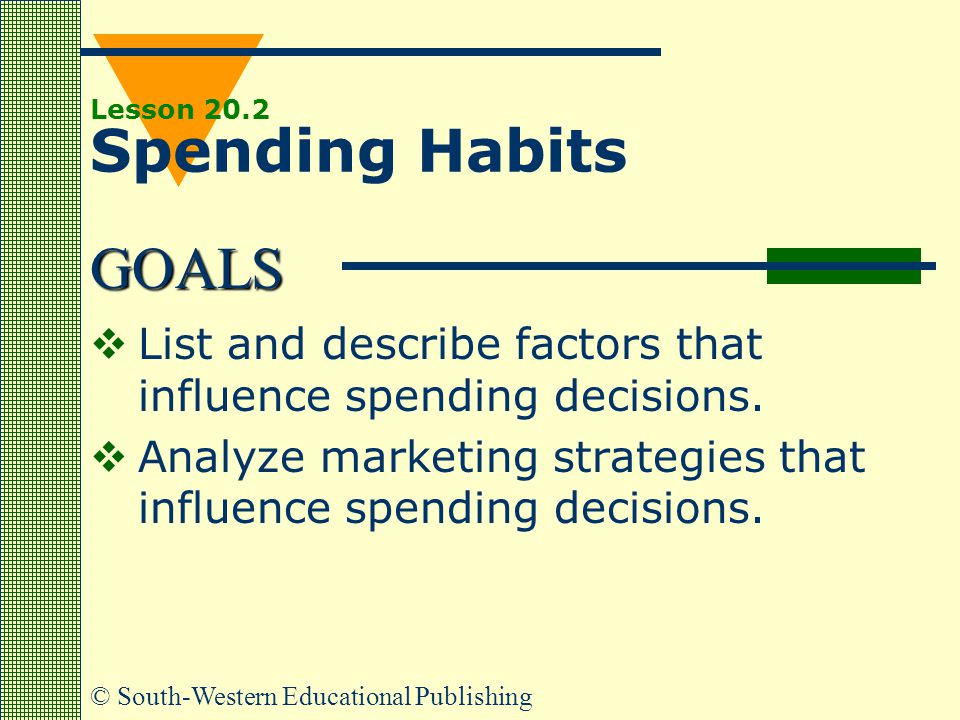 Lesson 20.2
Spending Habits

GOALS

❖ List and describe factors that influence spending decisions.

❖ Analyze marketing strategies that influence spending decisions.

© South-Western Educational Publishing